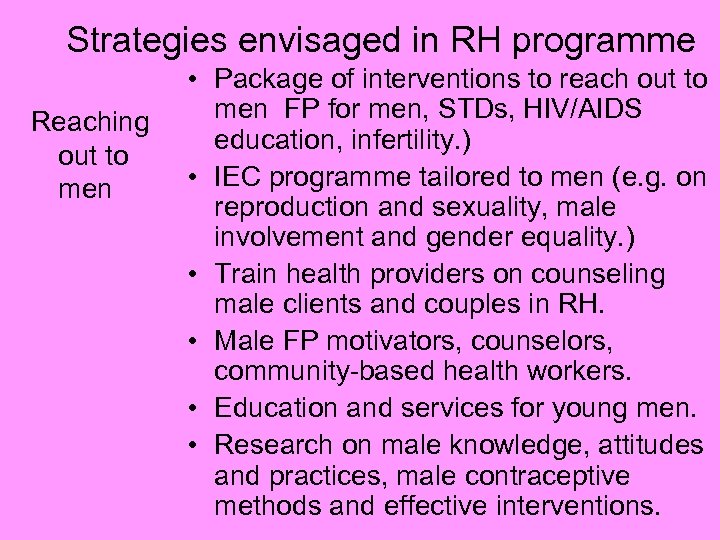 Strategies envisaged in RH programme

Reaching out to men

• Package of interventions to reach out to men FP for men, STDs, HIV/AIDS education, infertility.)
• IEC programme tailored to men (e.g. on reproduction and sexuality, male involvement and gender equality.)
• Train health providers on counseling male clients and couples in RH.
• Male FP motivators, counselors, community-based health workers.
• Education and services for young men.
• Research on male knowledge, attitudes and practices, male contraceptive methods and effective interventions.